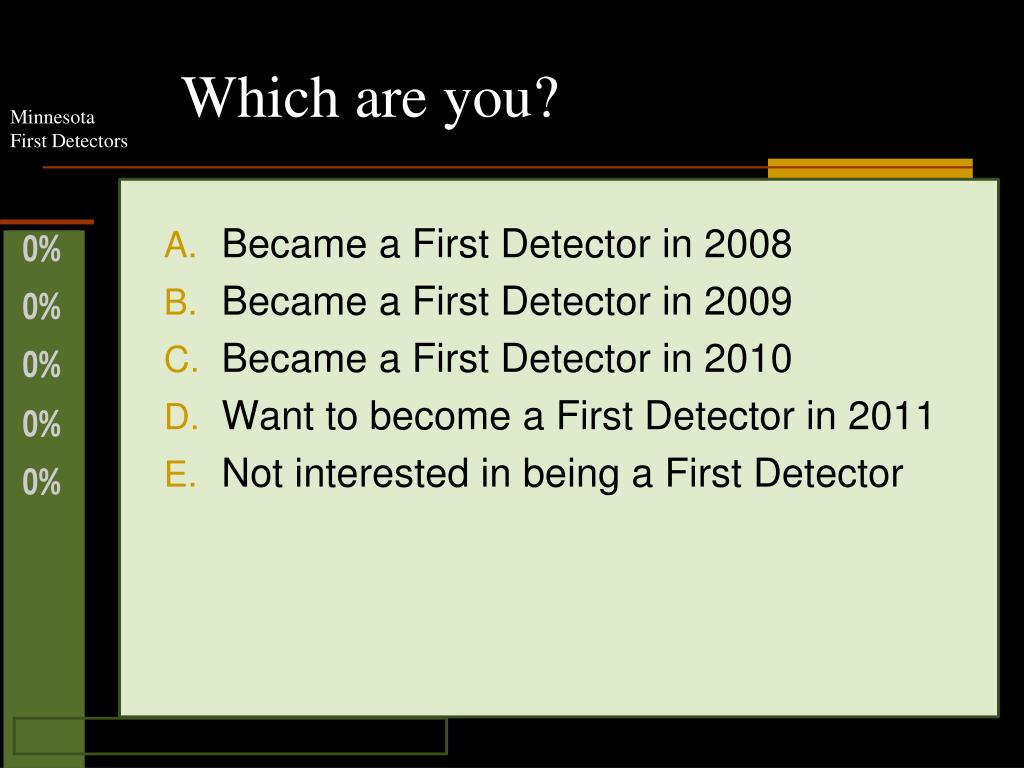 Minnesota
First Detectors

Which are you?

0%
0%
0%
0%
0%

A. Became a First Detector in 2008
B. Became a First Detector in 2009
C. Became a First Detector in 2010
D. Want to become a First Detector in 2011
E. Not interested in being a First Detector